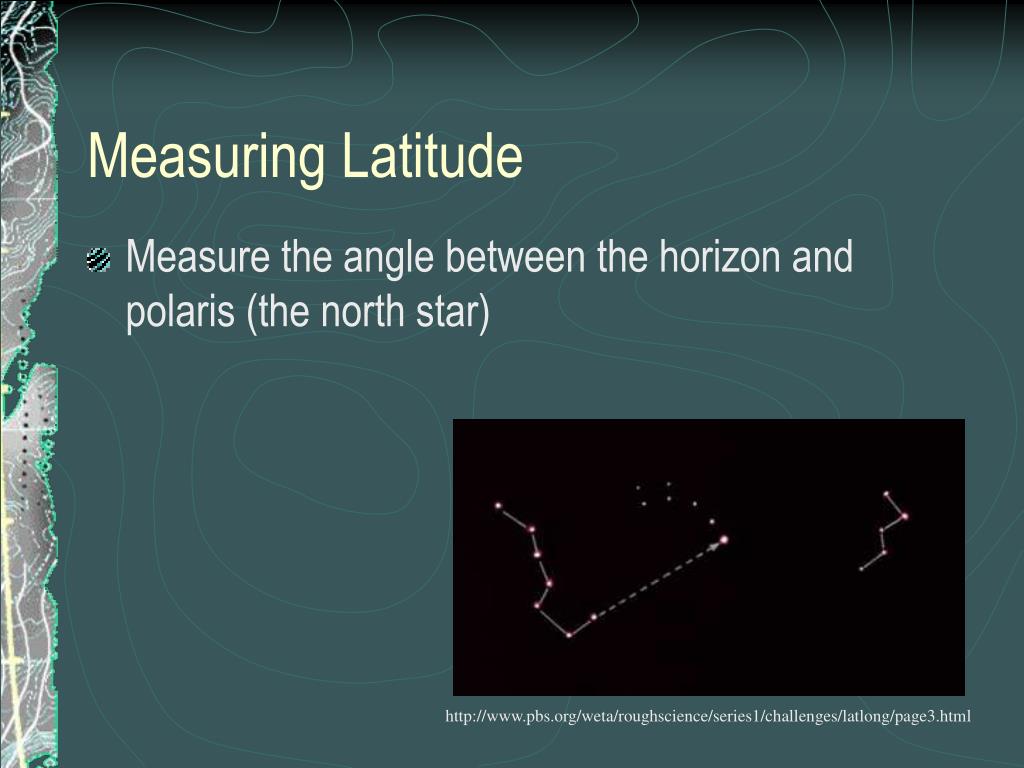 Measuring Latitude

Measure the angle between the horizon and polaris (the north star)

http://www.pbs.org/weta/roughscience/series1/challenges/latlong/page3.html